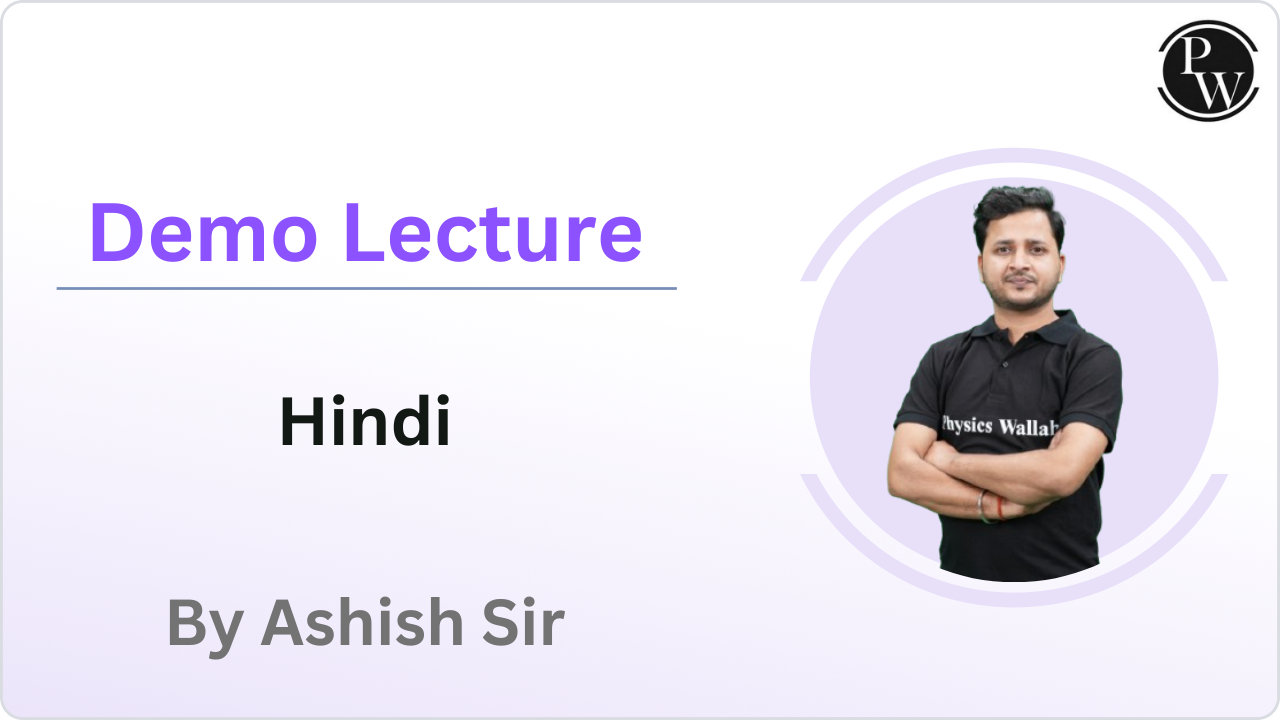 PW

Demo Lecture

Hindi

By Ashish Sir

Physics Wallah